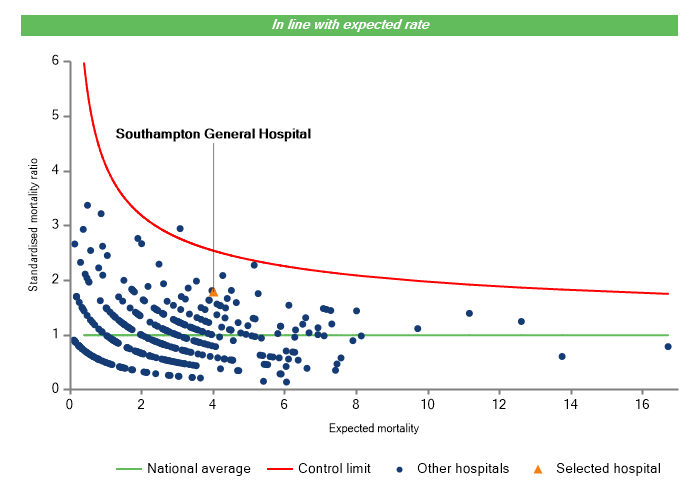 In line with expected rate

Southampton General Hospital

Standardised mortality ratio

6
5
4
3
2
1
0

0 2 4 6 8 10 12 14 16

Expected mortality

National average Control limit Other hospitals Selected hospital